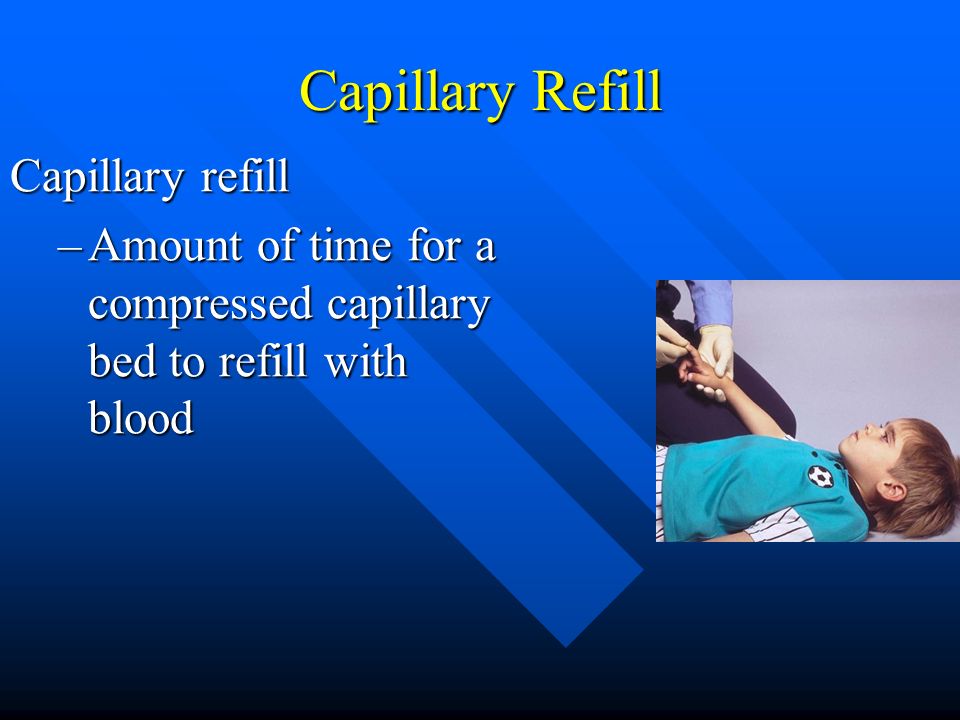 Capillary Refill

Capillary refill

– Amount of time for a compressed capillary bed to refill with blood